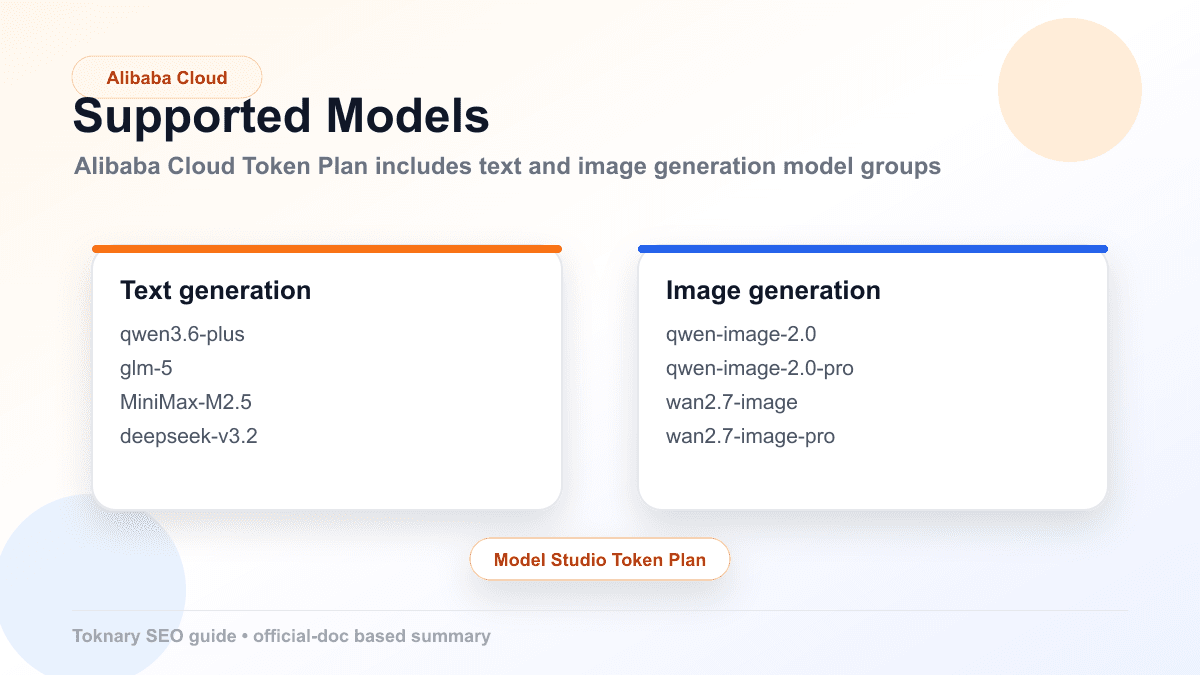 Alibaba Cloud

Supported Models

Alibaba Cloud Token Plan includes text and image generation model groups

Text generation

qwen3.6-plus
glm-5
MiniMax-M2.5
deepseek-v3.2

Image generation

qwen-image-2.0
qwen-image-2.0-pro
wan2.7-image
wan2.7-image-pro

Model Studio Token Plan

Toknary SEO guide • official-doc based summary